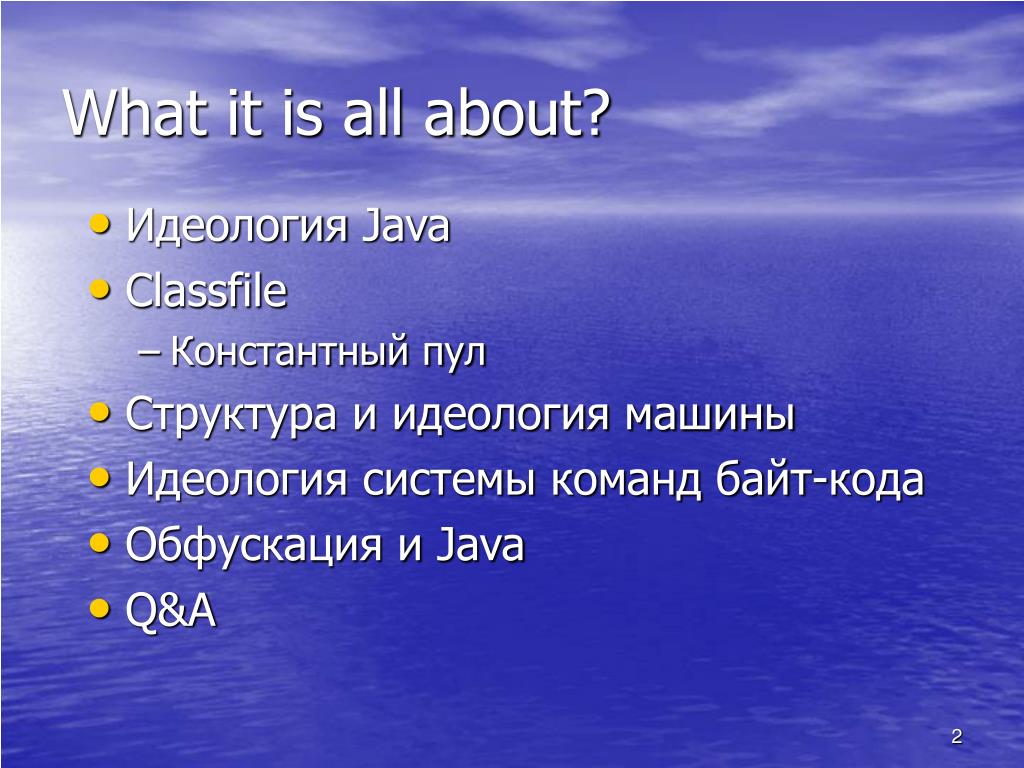 What it is all about?

• Идеология Java
• Classfile
– Константный пул
• Структура и идеология машины
• Идеология системы команд байт-кода
• Обфускация и Java
• Q&A

2